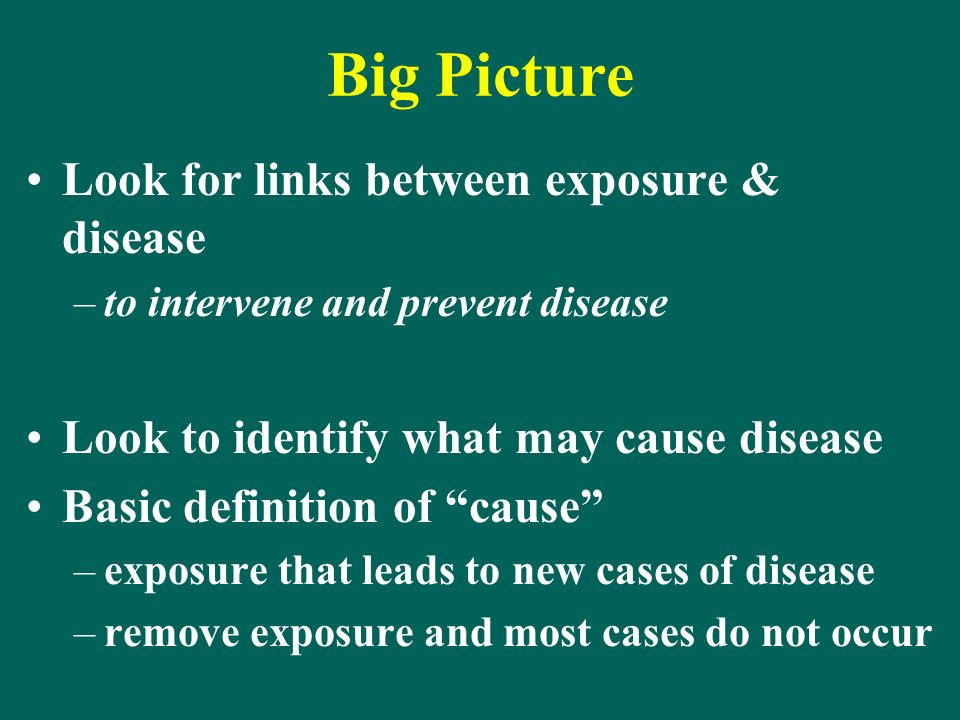 Big Picture

• Look for links between exposure & disease
– to intervene and prevent disease

• Look to identify what may cause disease
• Basic definition of “cause”
– exposure that leads to new cases of disease
– remove exposure and most cases do not occur